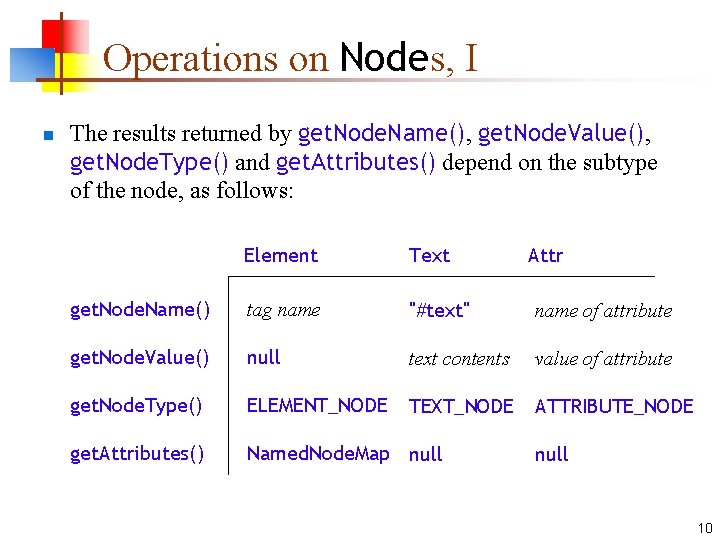 Operations on Nodes, I

The results returned by getNodeName(), getNodeValue(), getNodeType() and getAttributes() depend on the subtype of the node, as follows:

| | Element | Text | Attr |
|---|---|---|---|
| getNodeName() | tag name | "#text" | name of attribute |
| getNodeValue() | null | text contents | value of attribute |
| getNodeType() | ELEMENT_NODE | TEXT_NODE | ATTRIBUTE_NODE |
| getAttributes() | NamedNodeMap | null | null |

10